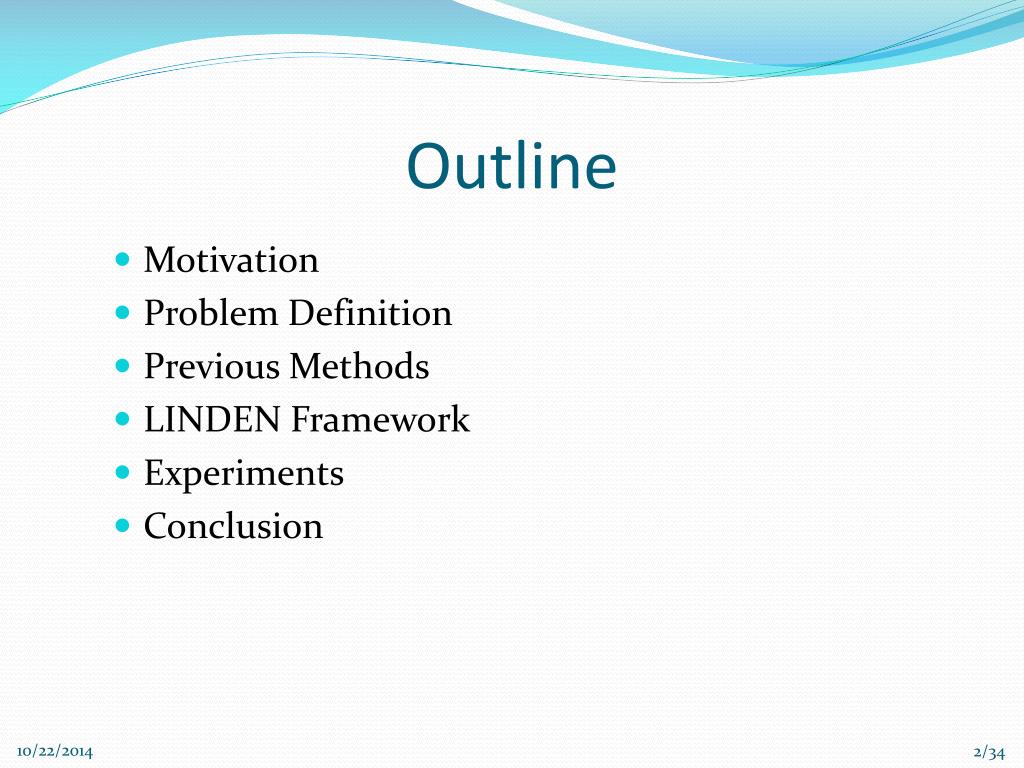 Outline

- Motivation
- Problem Definition
- Previous Methods
- LINDEN Framework
- Experiments
- Conclusion

10/22/2014

2/34